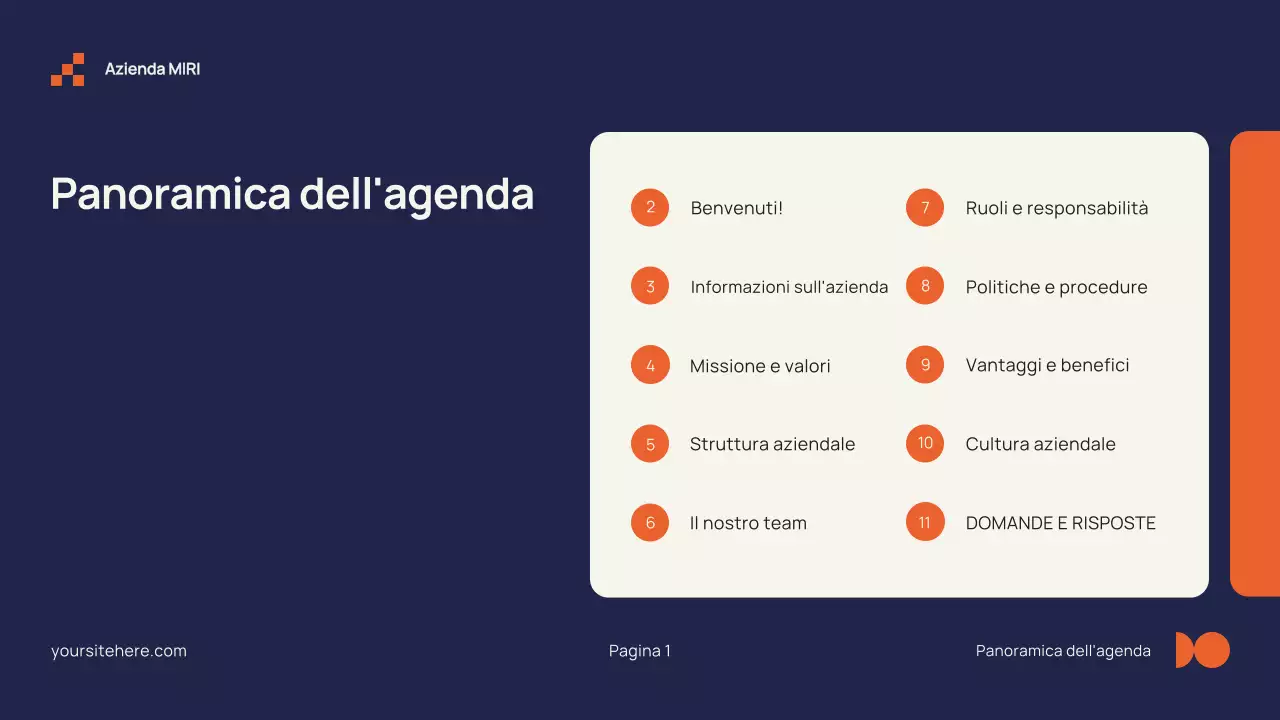 Azienda MIRI

Panoramica dell'agenda

2 Benvenuti!

3 Informazioni sull'azienda

4 Missione e valori

5 Struttura aziendale

6 Il nostro team

7 Ruoli e responsabilità

8 Politiche e procedure

9 Vantaggi e benefici

10 Cultura aziendale

11 DOMANDE E RISPOSTE

yoursitehere.com

Pagina 1

Panoramica dell'agenda